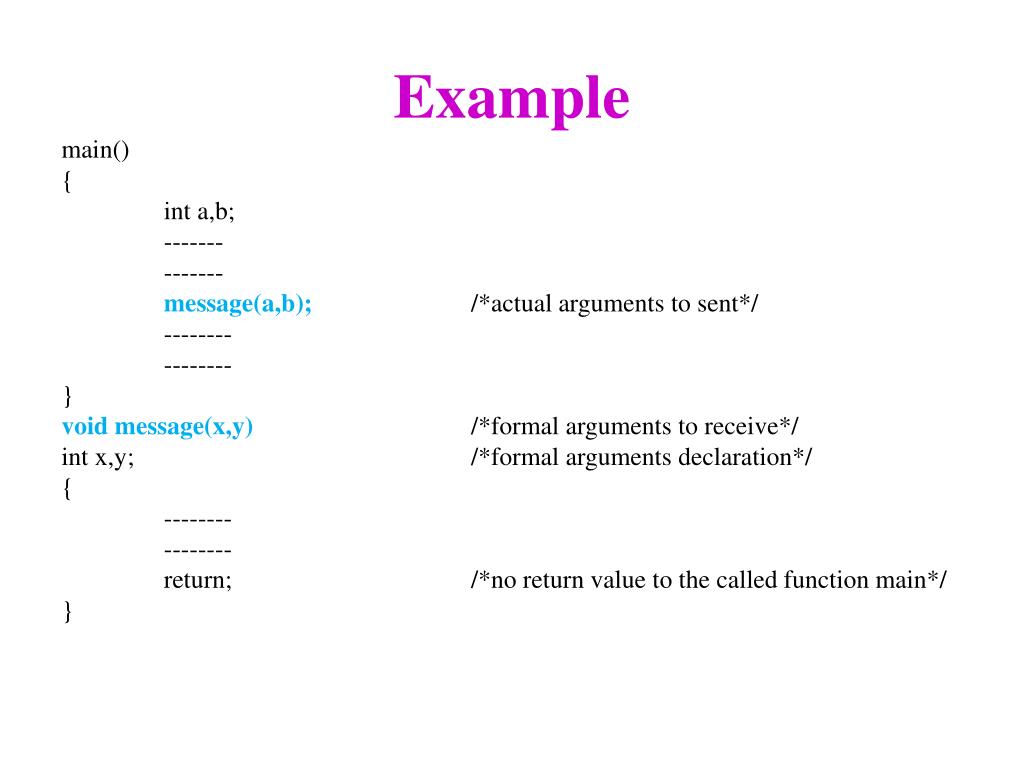 Example

main()
{
int a,b;
-------
-------
message(a,b); /*actual arguments to sent*/
--------
--------
}
void message(x,y) /*formal arguments to receive*/
int x,y; /*formal arguments declaration*/
{
--------
--------
return; /*no return value to the called function main*/
}